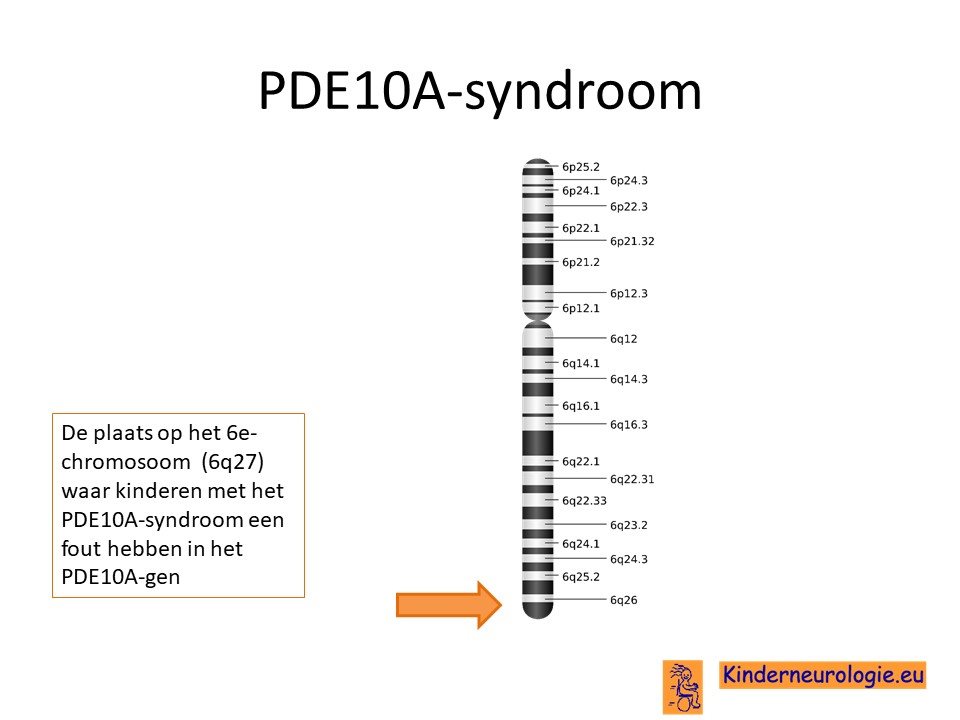 PDE10A-syndroom

De plaats op het 6e-chromosoom (6q27) waar kinderen met het PDE10A-syndroom een fout hebben in het PDE10A-gen

6p25.2
6p24.3
6p24.1
6p22.3
6p22.1
6p21.32
6p21.2
6p12.3
6p12.1
6q12
6q14.1
6q14.3
6q16.1
6q16.3
6q22.1
6q22.31
6q22.33
6q23.2
6q24.1
6q24.3
6q25.2
6q26

Kinderneurologie.eu